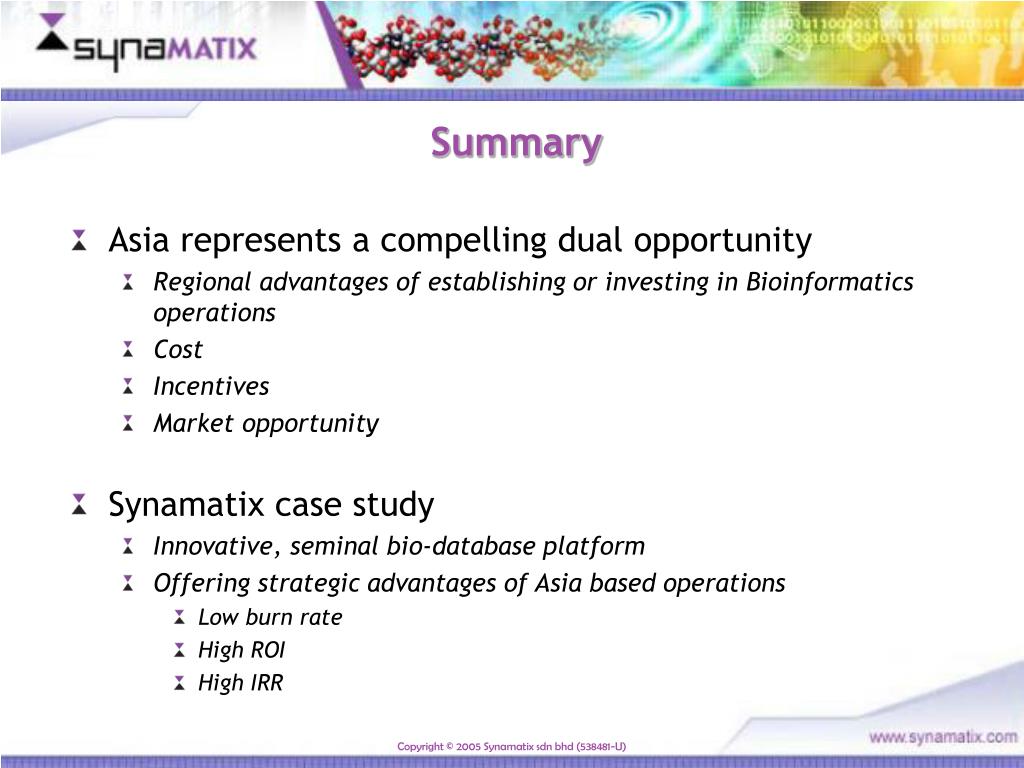 synaMATIX

Summary

Asia represents a compelling dual opportunity
Regional advantages of establishing or investing in Bioinformatics operations
Cost
Incentives
Market opportunity

Synamatix case study
Innovative, seminal bio-database platform
Offering strategic advantages of Asia based operations
Low burn rate
High ROI
High IRR

Copyright © 2005 Synamatix sdn bhd (538481-U)

www.synamatix.com